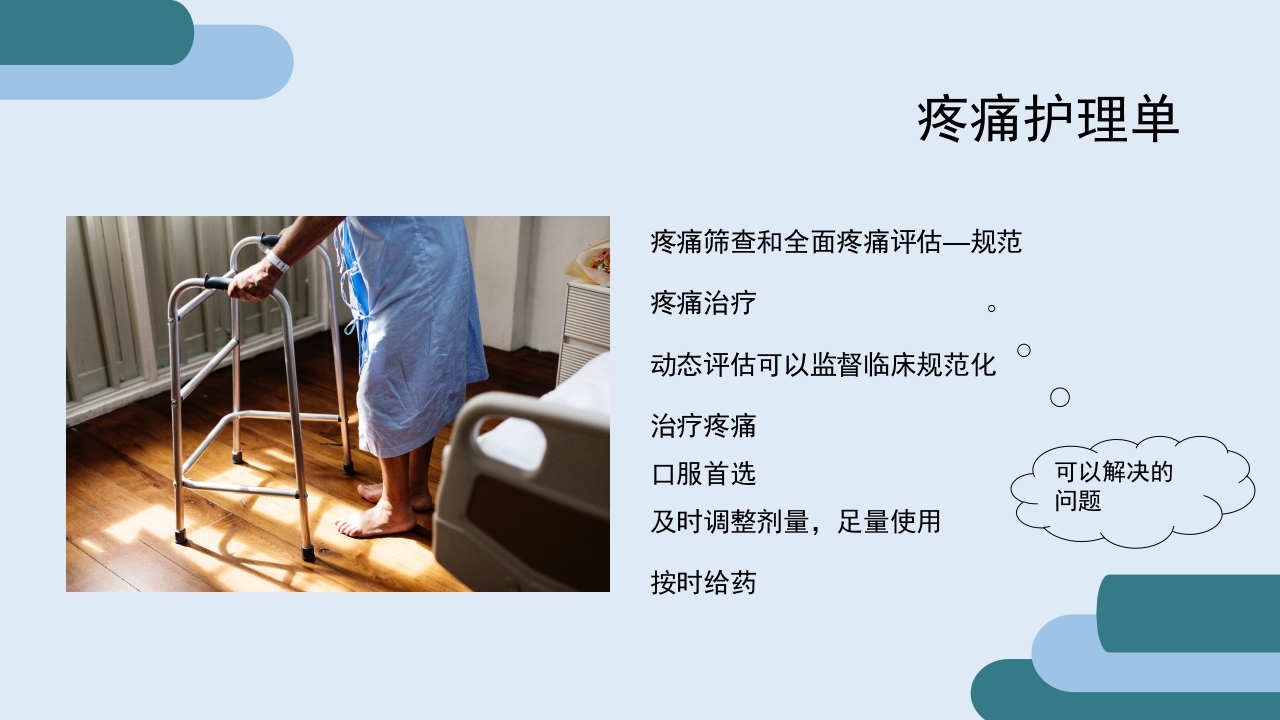 疼痛护理单

疼痛筛查和全面疼痛评估—规范

疼痛治疗

动态评估可以监督临床规范化

治疗疼痛

口服首选

及时调整剂量，足量使用

按时给药

可以解决的问题